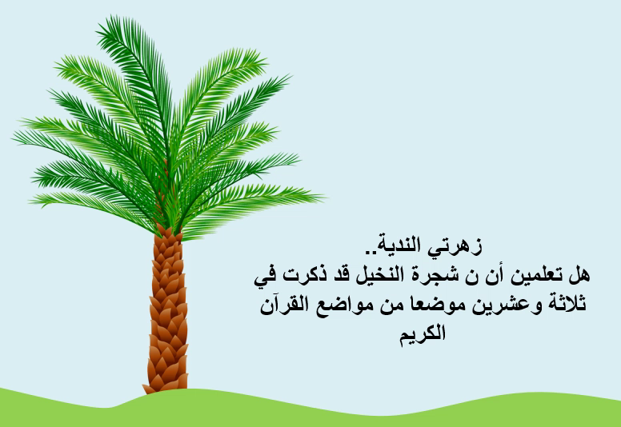 زهرتي الندية..
هل تعلمين أن ن شجرة النخيل قد ذكرت في ثلاثة وعشرين موضعا من مواضع القرآن الكريم